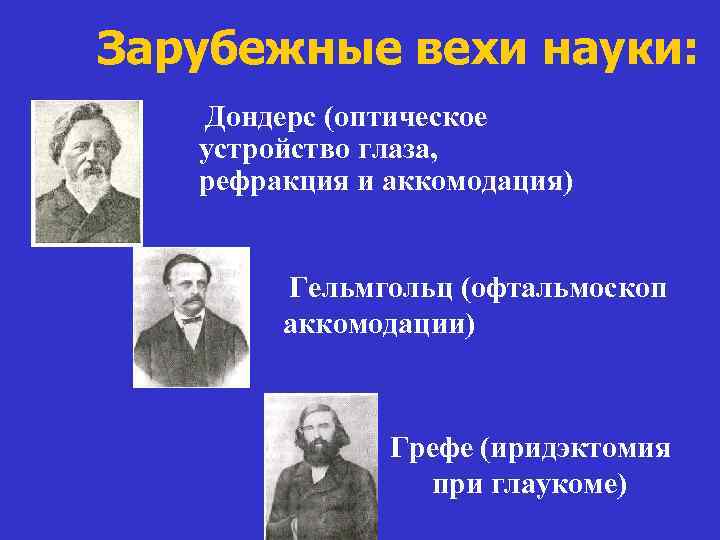 Зарубежные вехи науки:

Дондерс (оптическое устройство глаза, рефракция и аккомодация)

Гельмгольц (офтальмоскоп аккомодации)

Грефе (иридэктомия при глаукоме)